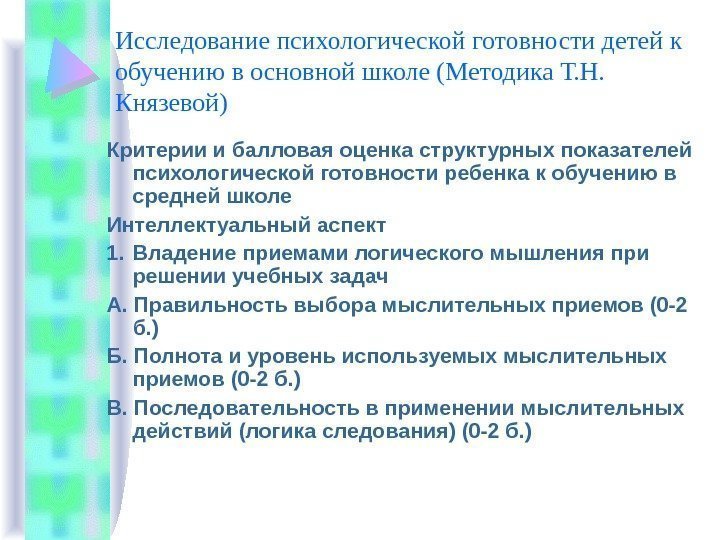 Исследование психологической готовности детей к обучению в основной школе (Методика Т.Н. Князевой)

Критерии и балловая оценка структурных показателей психологической готовности ребенка к обучению в средней школе

Интеллектуальный аспект

1. Владение приемами логического мышления при решении учебных задач

А. Правильность выбора мыслительных приемов (0-2 б.)

Б. Полнота и уровень используемых мыслительных приемов (0-2 б.)

В. Последовательность в применении мыслительных действий (логика следования) (0-2 б.)